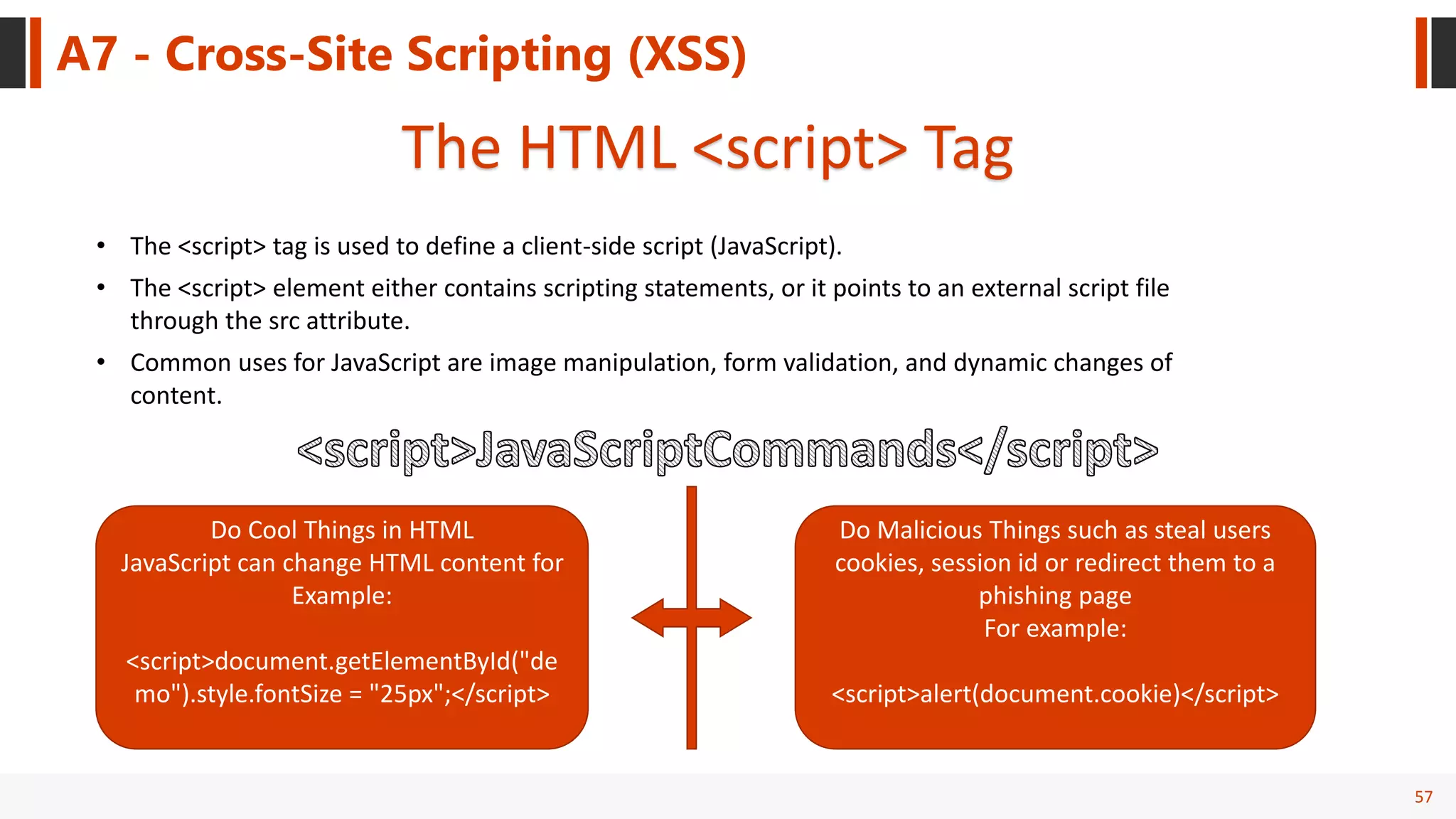 A7 - Cross-Site Scripting (XSS)

The HTML <script> Tag

• The <script> tag is used to define a client-side script (JavaScript).
• The <script> element either contains scripting statements, or it points to an external script file through the src attribute.
• Common uses for JavaScript are image manipulation, form validation, and dynamic changes of content.

<script>JavaScriptCommands</script>

Do Cool Things in HTML
JavaScript can change HTML content for Example:

<script>document.getElementById("demo").style.fontSize = "25px";</script>

Do Malicious Things such as steal users cookies, session id or redirect them to a phishing page
For example:

<script>alert(document.cookie)</script>

57